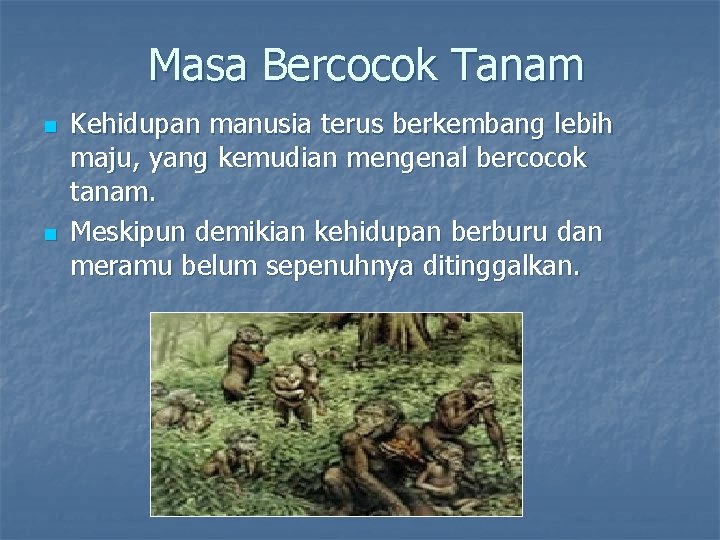 Masa Bercocok Tanam

- Kehidupan manusia terus berkembang lebih maju, yang kemudian mengenal bercocok tanam.
- Meskipun demikian kehidupan berburu dan meramu belum sepenuhnya ditinggalkan.